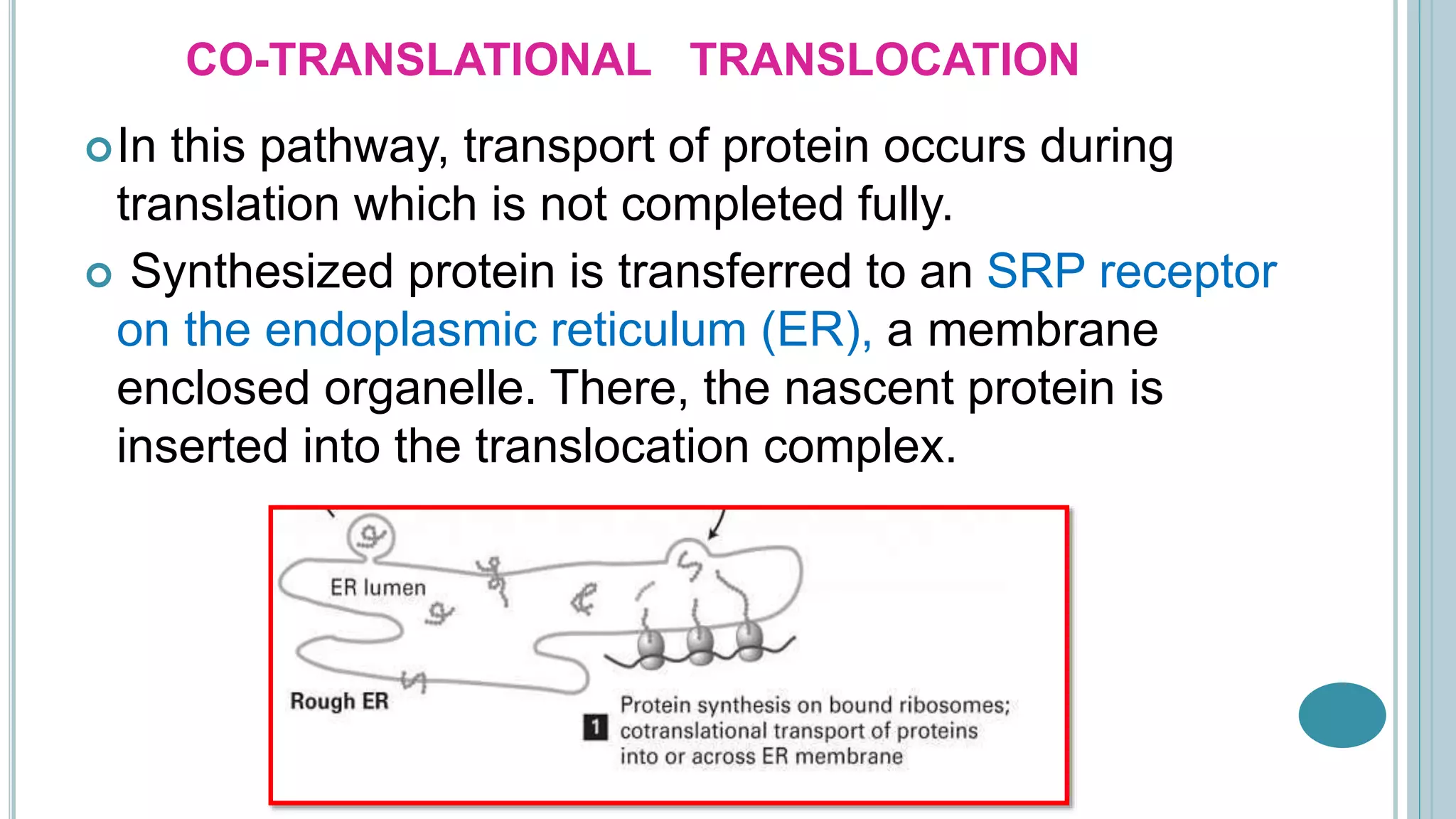 CO-TRANSLATIONAL TRANSLOCATION

In this pathway, transport of protein occurs during translation which is not completed fully.

Synthesized protein is transferred to an SRP receptor on the endoplasmic reticulum (ER), a membrane enclosed organelle. There, the nascent protein is inserted into the translocation complex.

ER lumen

Rough ER

1 Protein synthesis on bound ribosomes; cotranslational transport of proteins into or across ER membrane